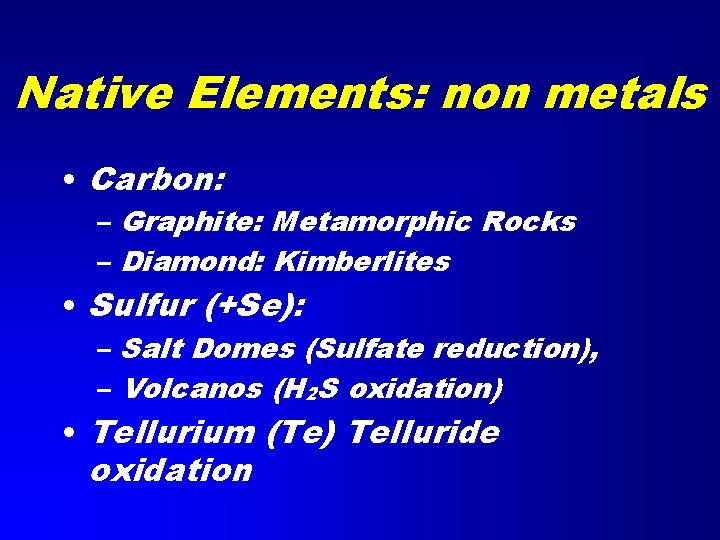 Native Elements: non metals

• Carbon:
– Graphite: Metamorphic Rocks
– Diamond: Kimberlites
• Sulfur (+Se):
– Salt Domes (Sulfate reduction),
– Volcanos ($H_2S$ oxidation)
• Tellurium (Te) Telluride oxidation